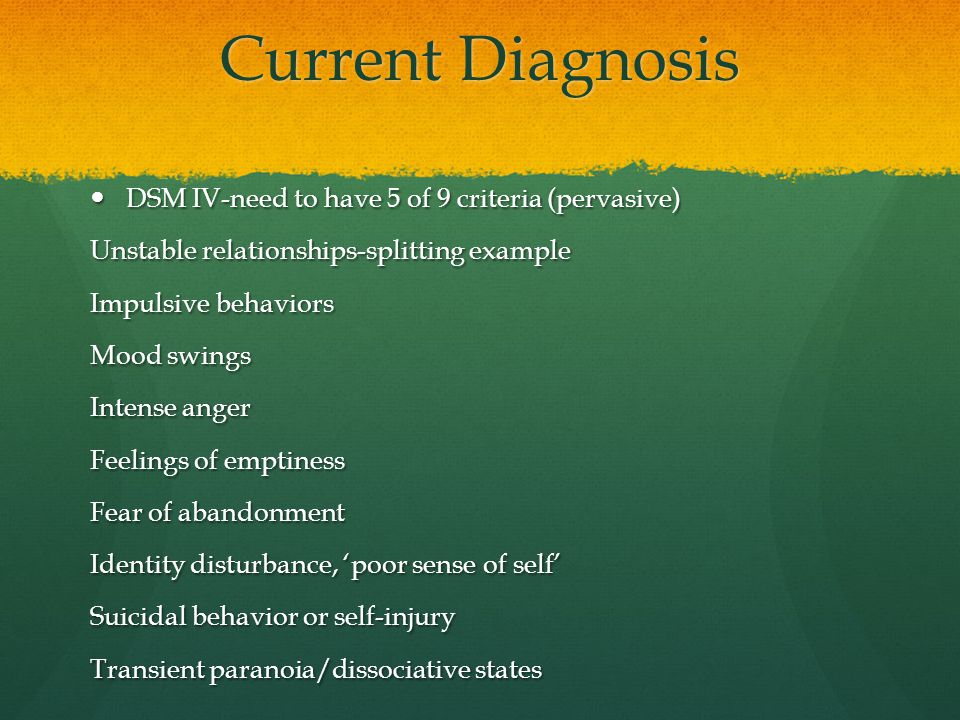 Current Diagnosis

• DSM IV-need to have 5 of 9 criteria (pervasive)

Unstable relationships-splitting example

Impulsive behaviors

Mood swings

Intense anger

Feelings of emptiness

Fear of abandonment

Identity disturbance, ‘poor sense of self’

Suicidal behavior or self-injury

Transient paranoia/dissociative states